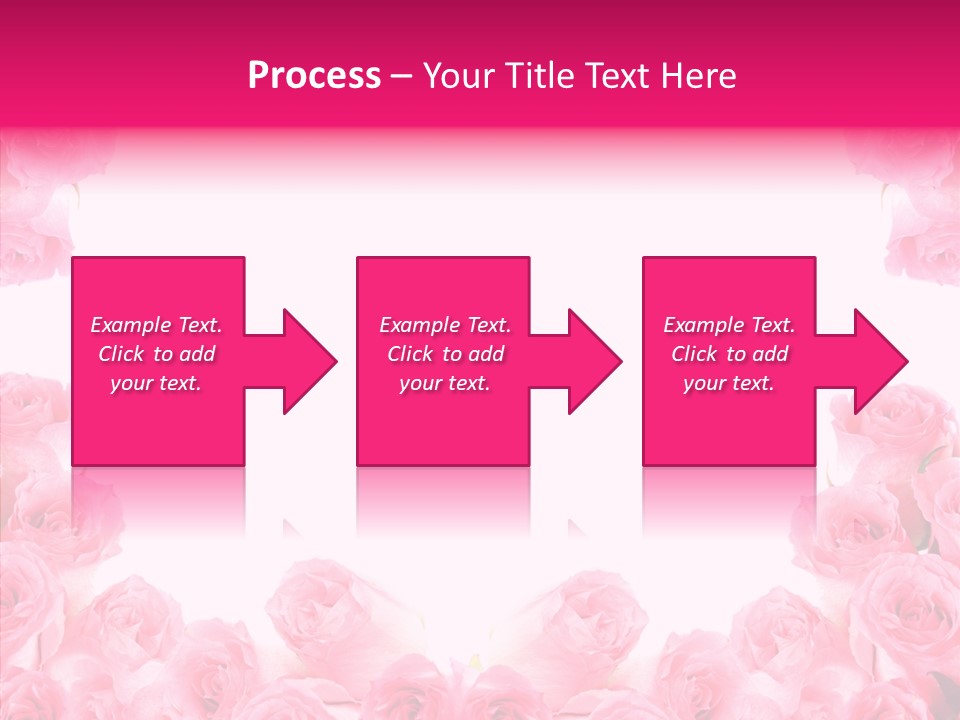 Process – Your Title Text Here

Example Text. Click to add your text.

Example Text. Click to add your text.

Example Text. Click to add your text.